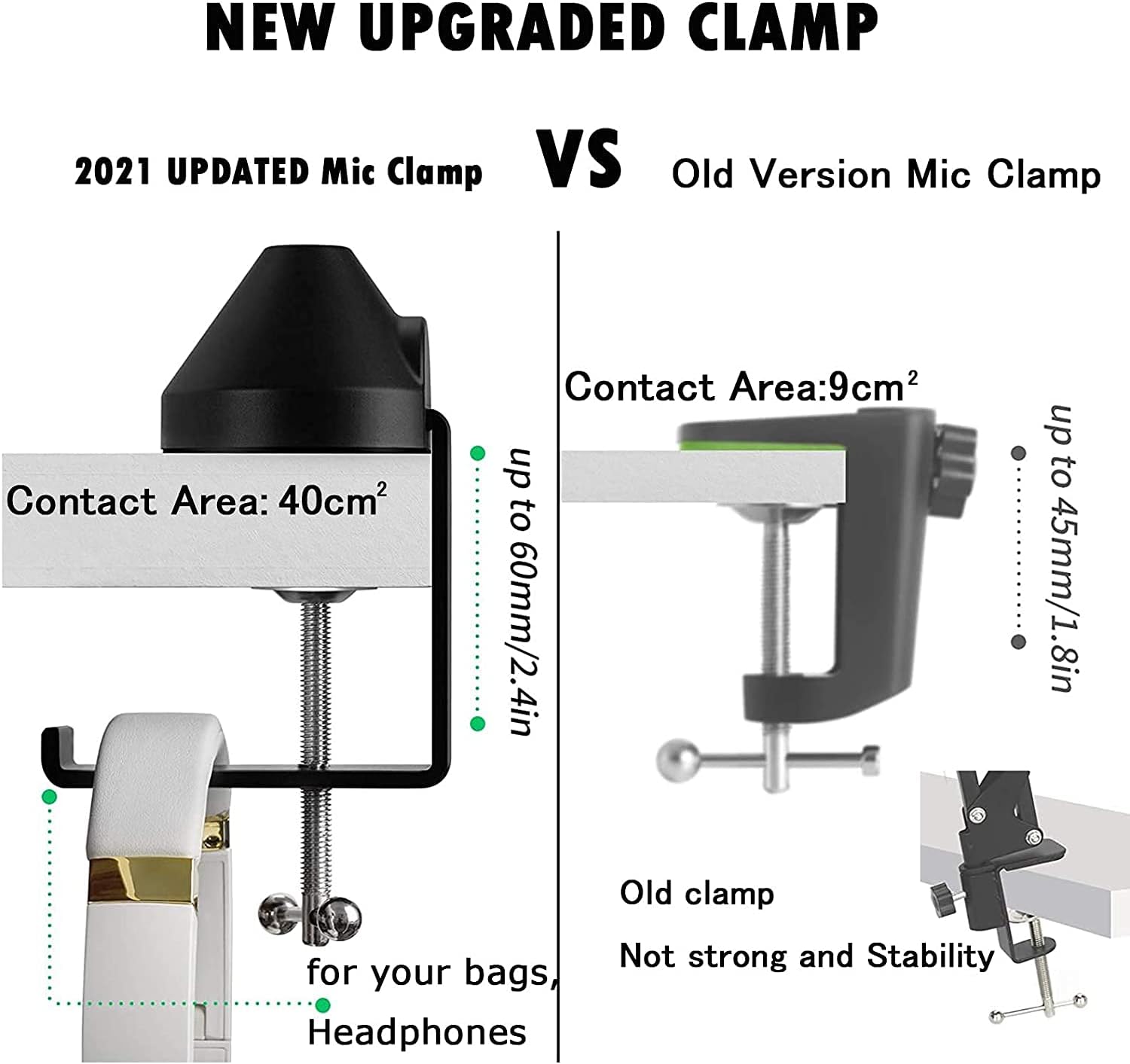 NEW UPGRADED CLAMP

2021 UPDATED Mic Clamp

VS

Old Version Mic Clamp

Contact Area: $40cm^2$

up to 60mm/2.4in

for your bags, Headphones

Contact Area:$9cm^2$

up to 45mm/1.8in

Old clamp

Not strong and Stability